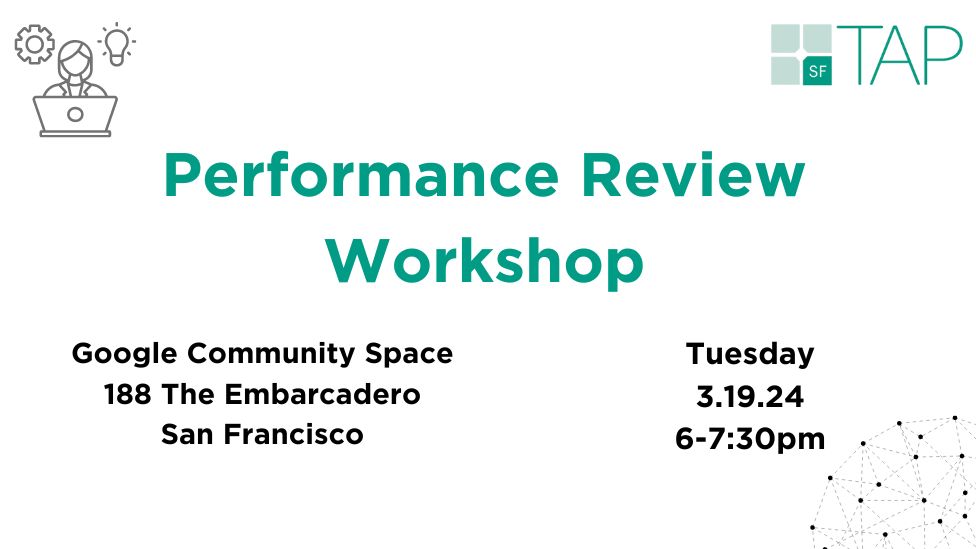 SF TAP

Performance Review Workshop

Google Community Space
188 The Embarcadero
San Francisco

Tuesday
3.19.24
6-7:30pm